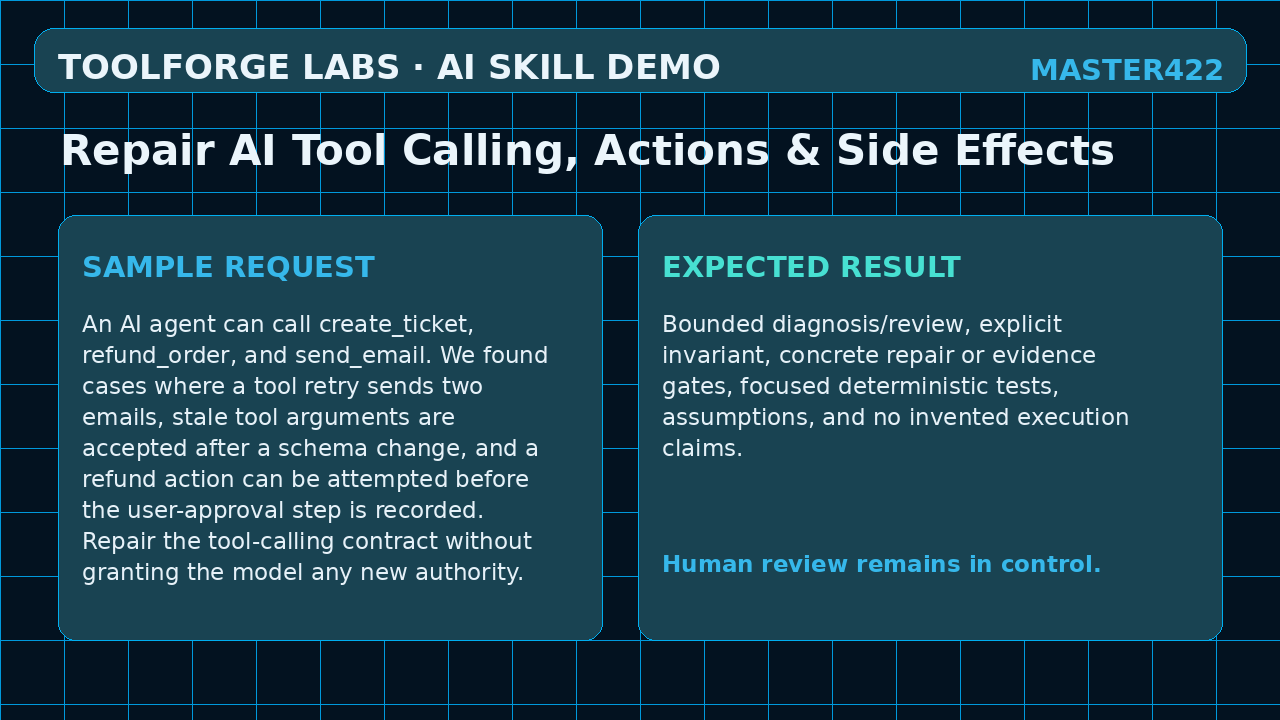 TOOLFORGE LABS · AI SKILL DEMO

MASTER422

Repair AI Tool Calling, Actions & Side Effects

SAMPLE REQUEST

An AI agent can call create_ticket, refund_order, and send_email. We found cases where a tool retry sends two emails, stale tool arguments are accepted after a schema change, and a refund action can be attempted before the user-approval step is recorded. Repair the tool-calling contract without granting the model any new authority.

EXPECTED RESULT

Bounded diagnosis/review, explicit invariant, concrete repair or evidence gates, focused deterministic tests, assumptions, and no invented execution claims.

Human review remains in control.